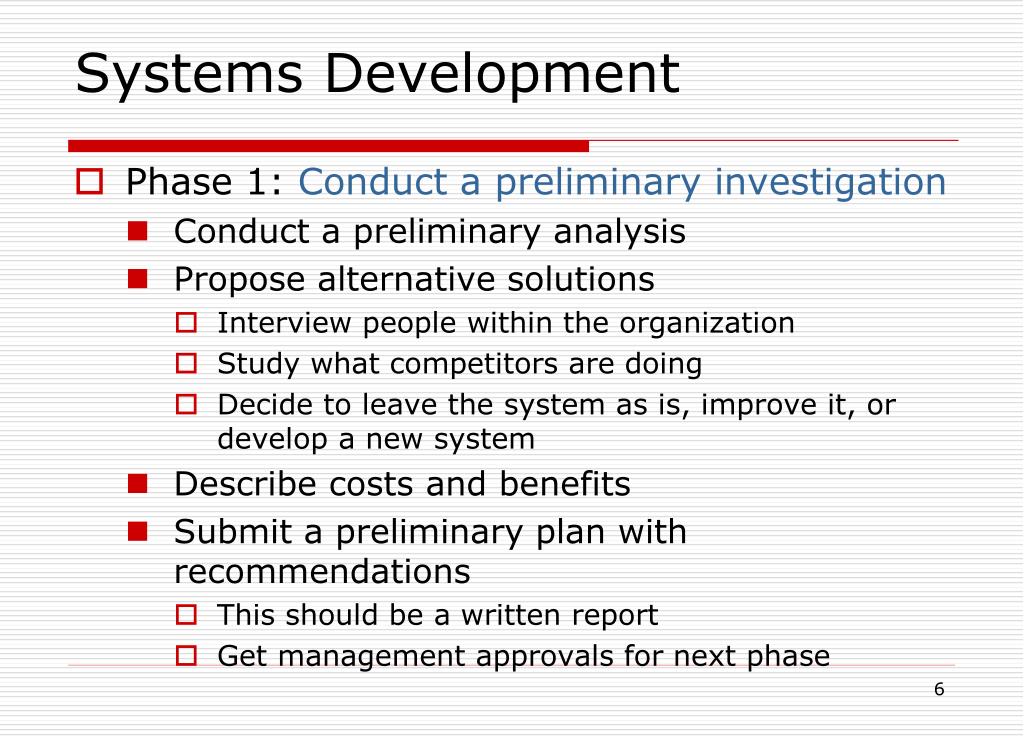 Systems Development

Phase 1: Conduct a preliminary investigation

Conduct a preliminary analysis

Propose alternative solutions

Interview people within the organization

Study what competitors are doing

Decide to leave the system as is, improve it, or develop a new system

Describe costs and benefits

Submit a preliminary plan with recommendations

This should be a written report

Get management approvals for next phase

6